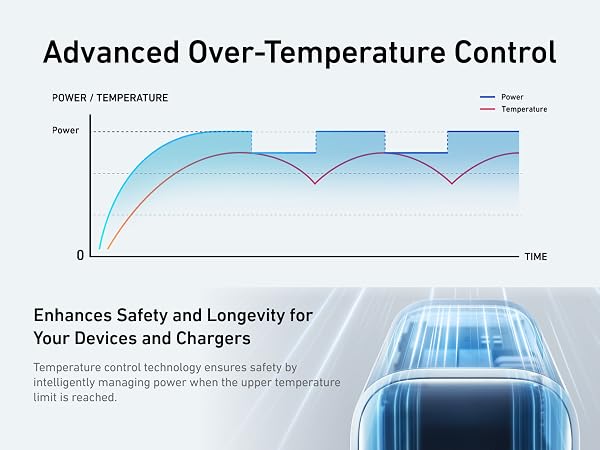 Advanced Over-Temperature Control

POWER / TEMPERATURE

Power

Temperature

Power

0

TIME

Enhances Safety and Longevity for Your Devices and Chargers

Temperature control technology ensures safety by intelligently managing power when the upper temperature limit is reached.